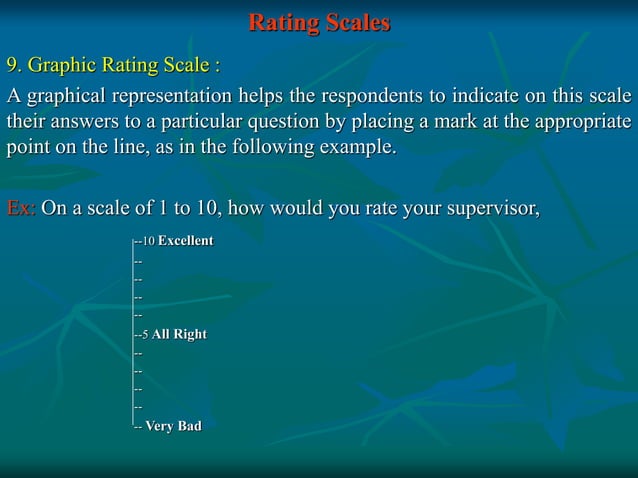 Rating Scales

9. Graphic Rating Scale :

A graphical representation helps the respondents to indicate on this scale their answers to a particular question by placing a mark at the appropriate point on the line, as in the following example.

Ex: On a scale of 1 to 10, how would you rate your supervisor,

--10 Excellent
--
--
--
--
--5 All Right
--
--
--
--
-- Very Bad